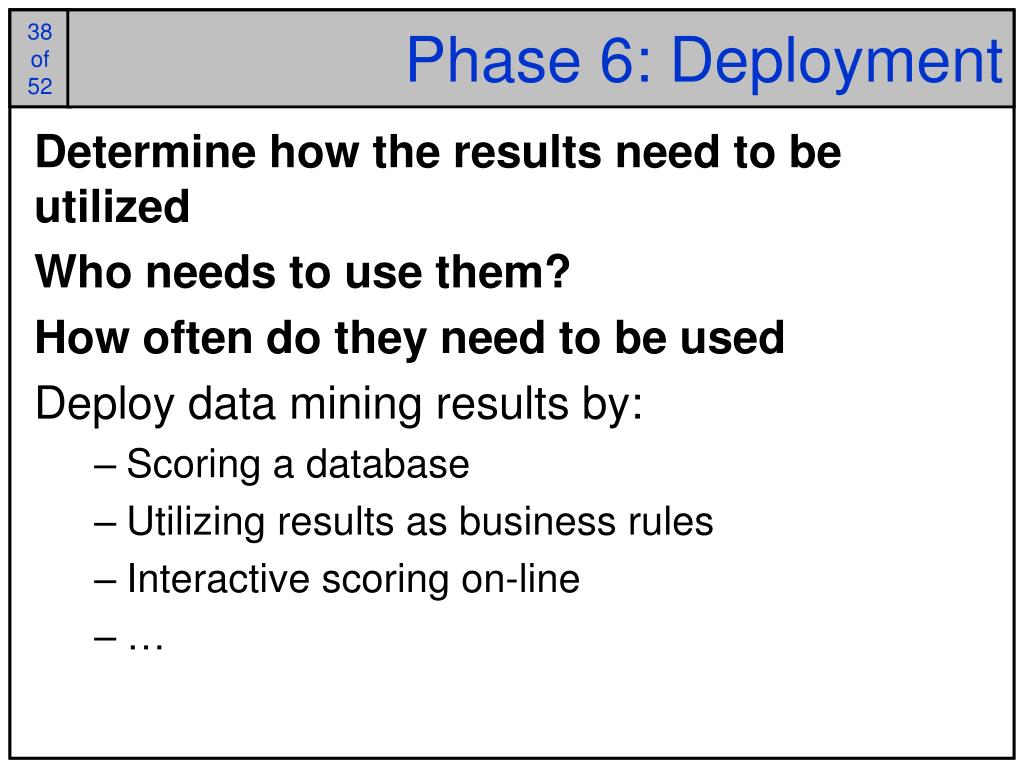 38 of 52

Phase 6: Deployment

Determine how the results need to be utilized

Who needs to use them?

How often do they need to be used

Deploy data mining results by:

– Scoring a database

– Utilizing results as business rules

– Interactive scoring on-line

– …